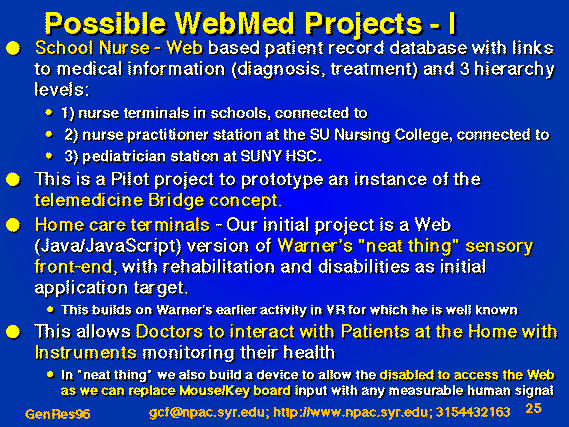 Possible WebMed Projects - I

School Nurse - Web based patient record database with links to medical information (diagnosis, treatment) and 3 hierarchy levels:

1) nurse terminals in schools, connected to

2) nurse practitioner station at the SU Nursing College, connected to

3) pediatrician station at SUNY HSC.

This is a Pilot project to prototype an instance of the telemedicine Bridge concept.

Home care terminals - Our initial project is a Web (Java/JavaScript) version of Warner's "neat thing" sensory front-end, with rehabilitation and disabilities as initial application target.

This builds on Warner's earlier activity in VR for which he is well known

This allows Doctors to interact with Patients at the Home with Instruments monitoring their health

In "neat thing" we also build a device to allow the disabled to access the Web as we can replace Mouse/Key board input with any measurable human signal

GenRes96

gcf@npac.syr.edu; http://www.npac.syr.edu; 3154432163

25